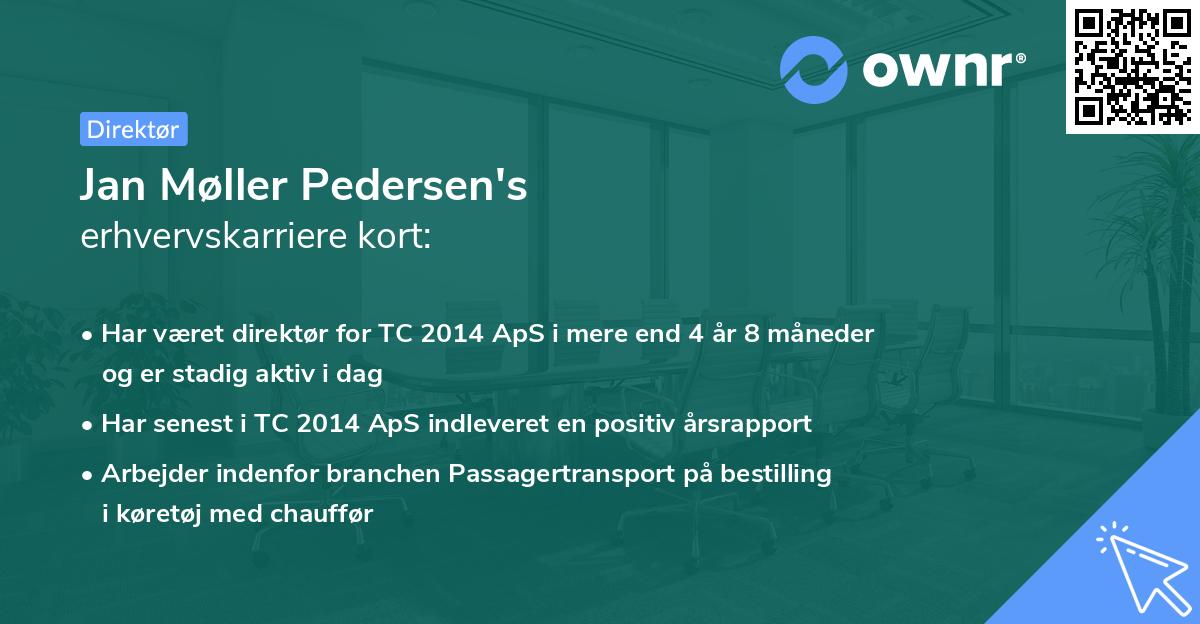 ownr®

Direktør

Jan Møller Pedersen's
erhvervskarriere kort:

• Har været direktør for TC 2014 ApS i mere end 4 år 8 måneder og er stadig aktiv i dag
• Har senest i TC 2014 ApS indleveret en positiv årsrapport
• Arbejder indenfor branchen Passagertransport på bestilling i køretøj med chauffør